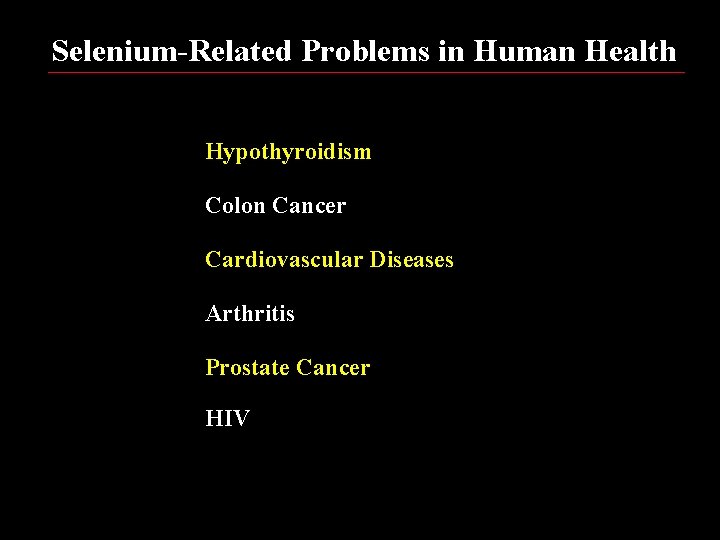 Selenium-Related Problems in Human Health

Hypothyroidism

Colon Cancer

Cardiovascular Diseases

Arthritis

Prostate Cancer

HIV